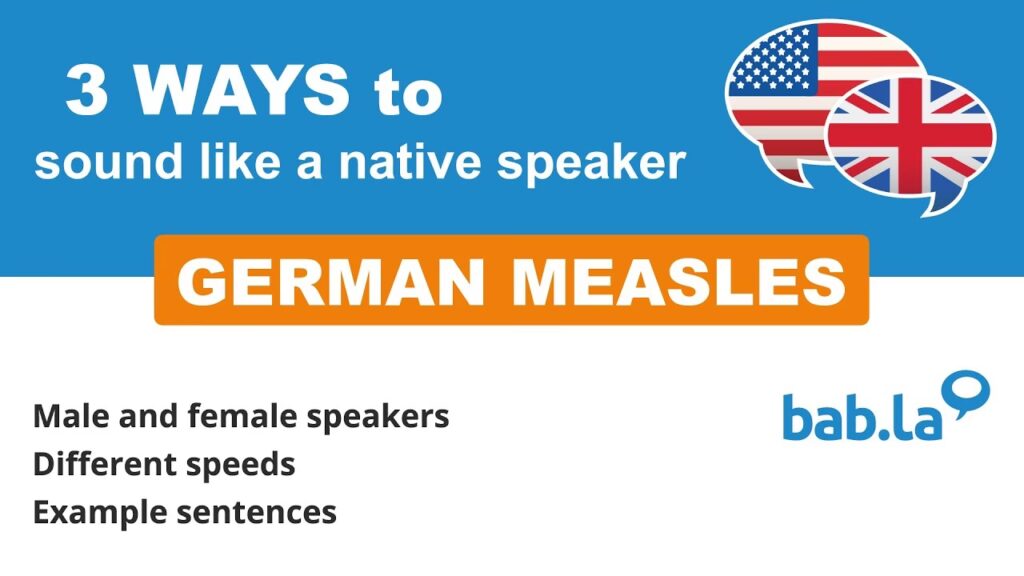 3 WAYS to
sound like a native speaker

GERMAN MEASLES

Male and female speakers
Different speeds
Example sentences

bab.la